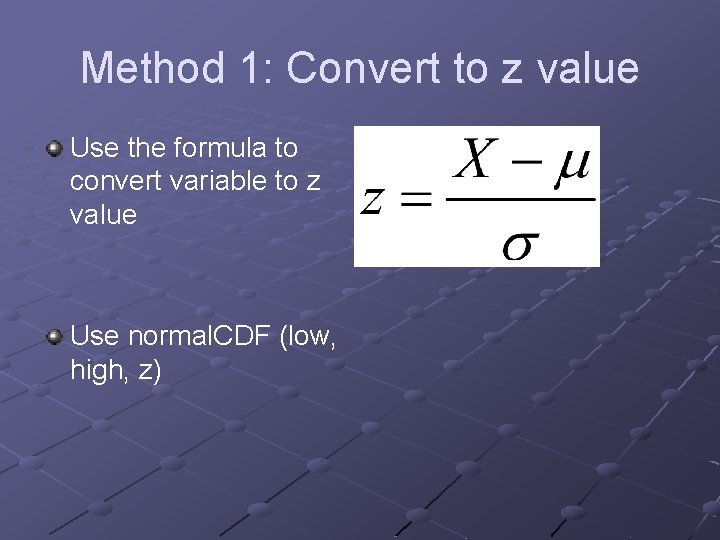 Method 1: Convert to z value

Use the formula to convert variable to z value

$z = \frac{X - \mu}{\sigma}$

Use normalCDF (low, high, z)